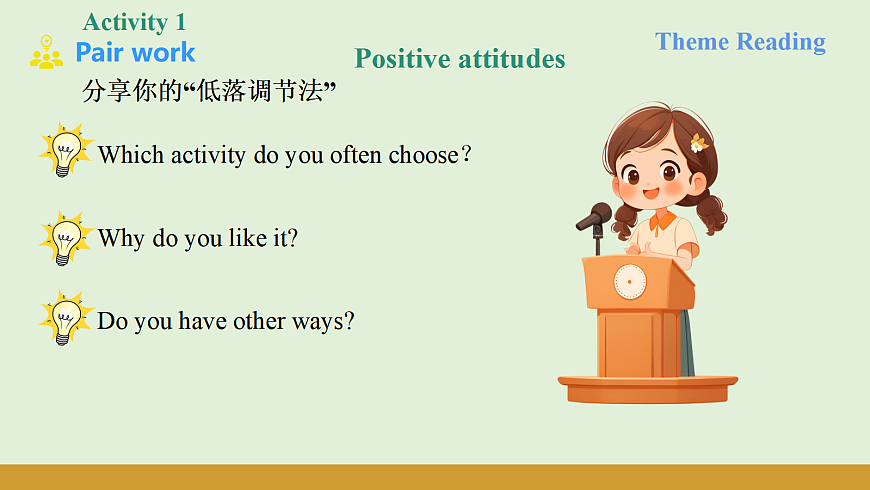 Activity 1
Pair work

Positive attitudes

Theme Reading

分享你的“低落调节法”

Which activity do you often choose？

Why do you like it?

Do you have other ways?